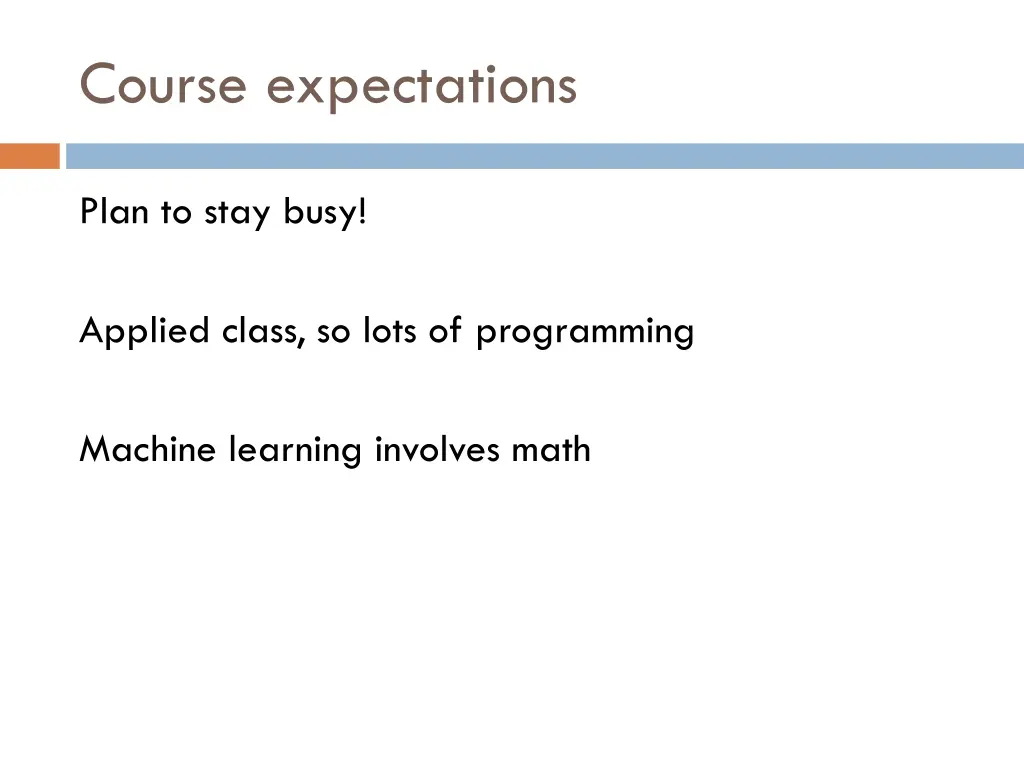 Course expectations

Plan to stay busy!

Applied class, so lots of programming

Machine learning involves math